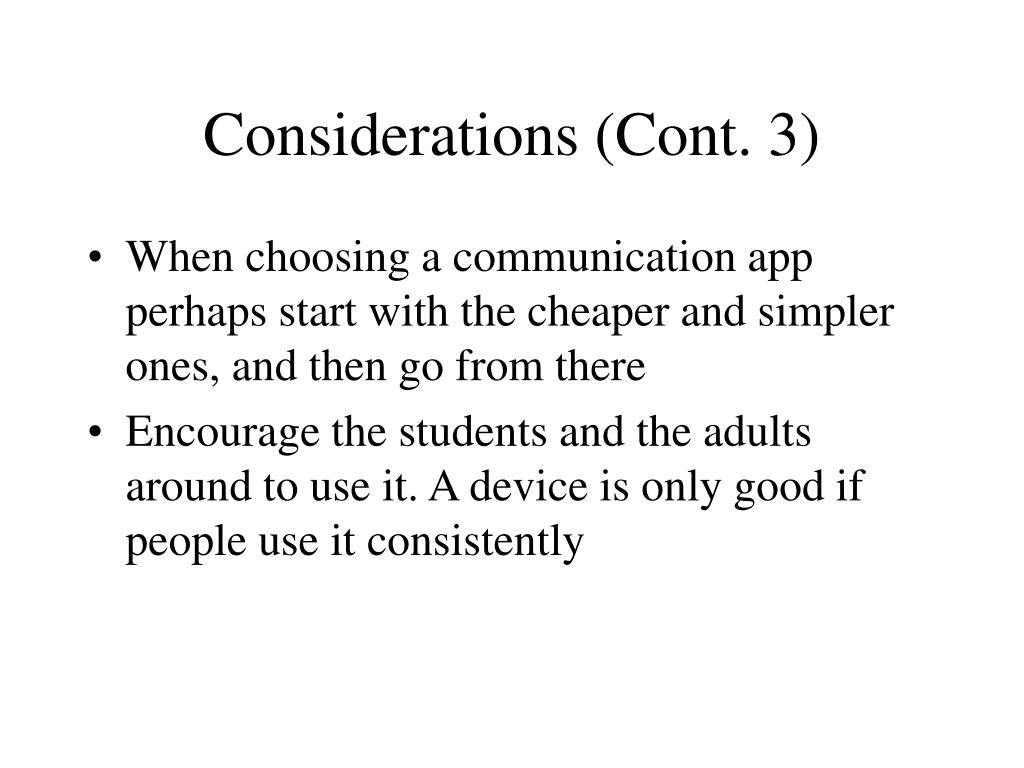 Considerations (Cont. 3)

• When choosing a communication app perhaps start with the cheaper and simpler ones, and then go from there

• Encourage the students and the adults around to use it. A device is only good if people use it consistently